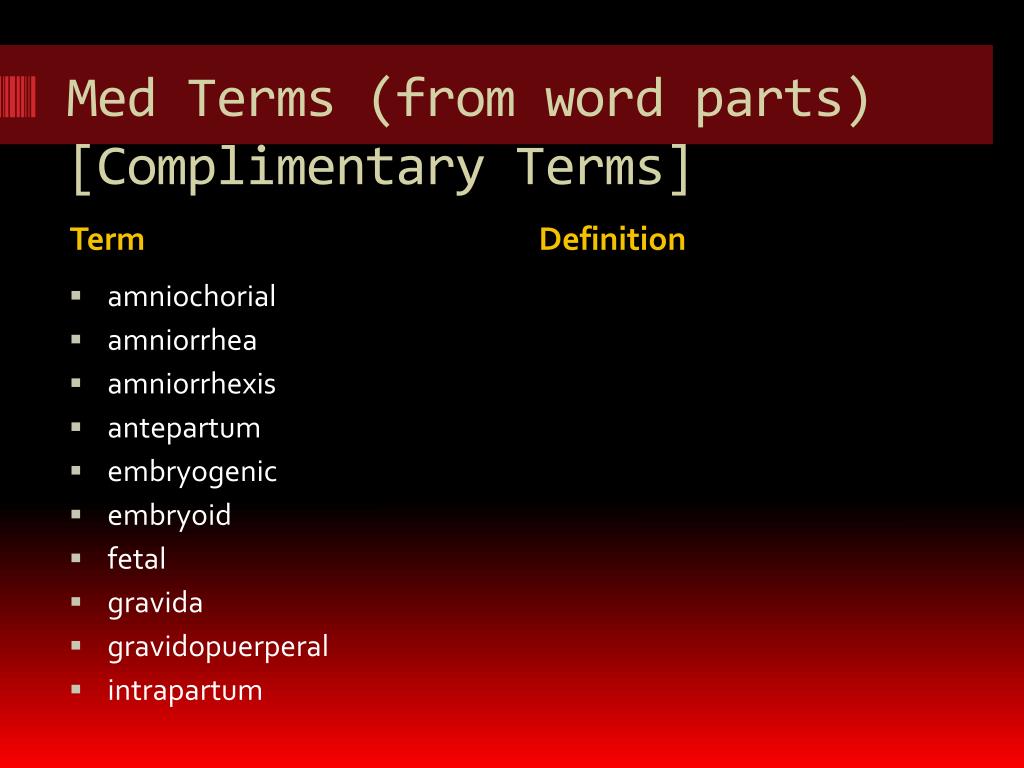 Med Terms (from word parts) [Complimentary Terms]

Term

- amniochorial
- amniorrhea
- amniorrhexis
- antepartum
- embryogenic
- embryoid
- fetal
- gravida
- gravidopuerperal
- intrapartum

Definition